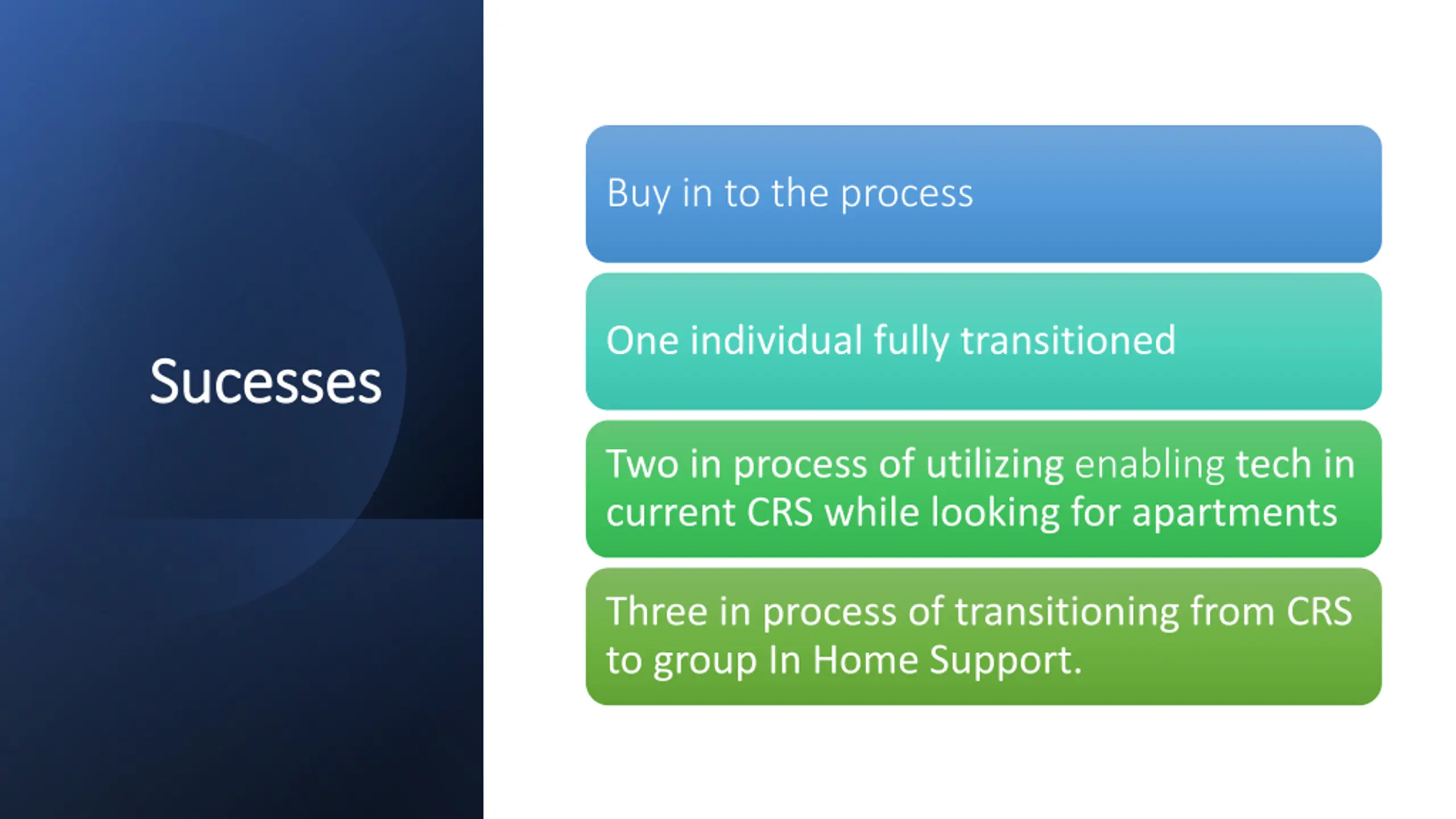 Sucesses

Buy in to the process

One individual fully transitioned

Two in process of utilizing enabling tech in current CRS while looking for apartments

Three in process of transitioning from CRS to group In Home Support.